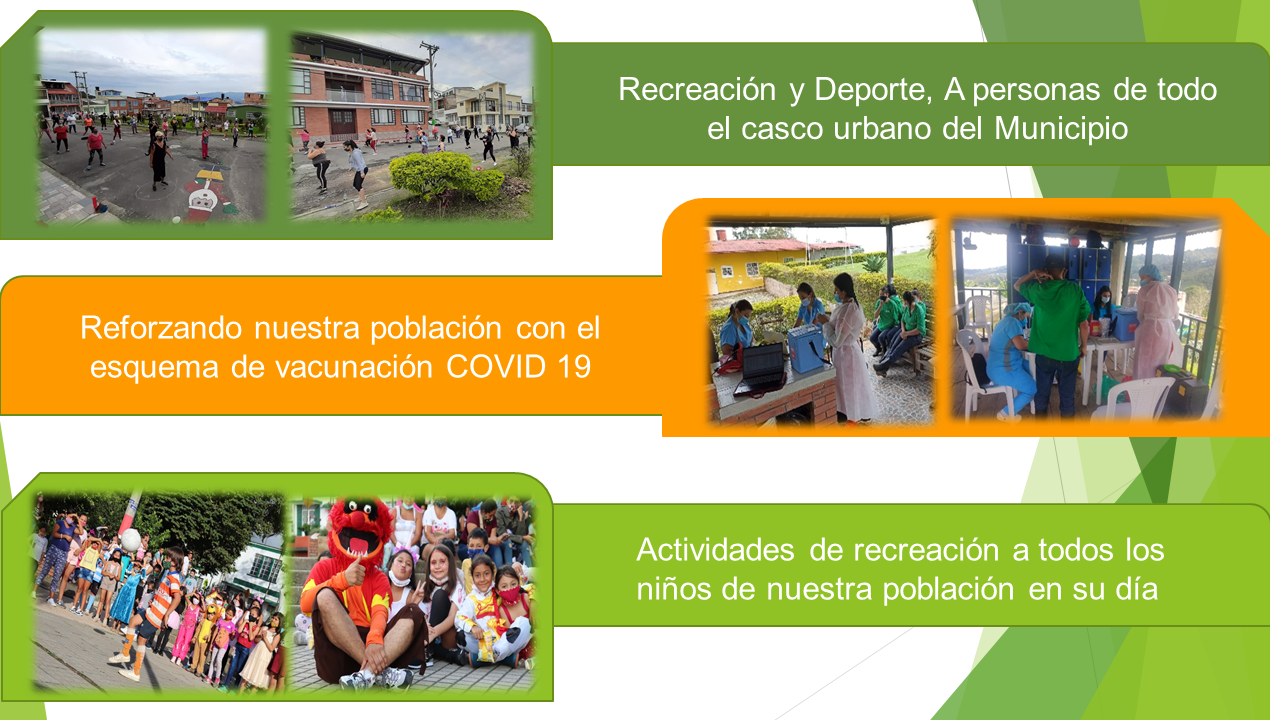 Recreación y Deporte, A personas de todo el casco urbano del Municipio

Reforzando nuestra población con el esquema de vacunación COVID 19

Actividades de recreación a todos los niños de nuestra población en su día